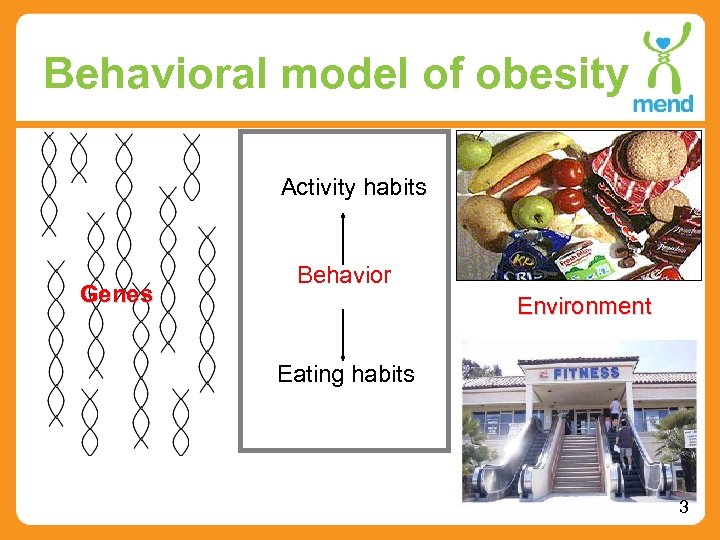 Behavioral model of obesity

mend

Genes

Activity habits

Behavior

Eating habits

Environment

FITNESS

3